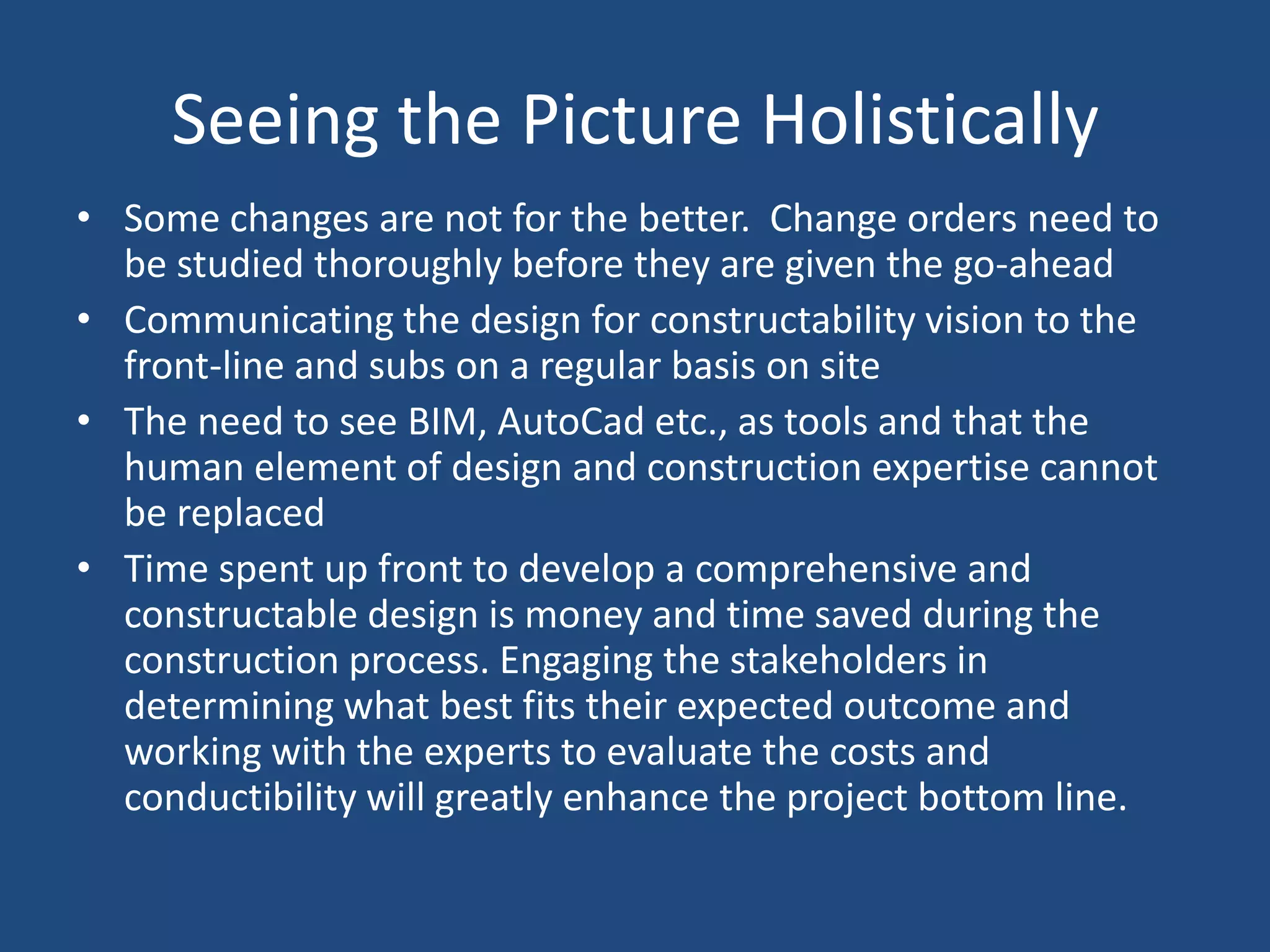 Seeing the Picture Holistically

• Some changes are not for the better. Change orders need to be studied thoroughly before they are given the go-ahead

• Communicating the design for constructability vision to the front-line and subs on a regular basis on site

• The need to see BIM, AutoCad etc., as tools and that the human element of design and construction expertise cannot be replaced

• Time spent up front to develop a comprehensive and constructable design is money and time saved during the construction process. Engaging the stakeholders in determining what best fits their expected outcome and working with the experts to evaluate the costs and conductibility will greatly enhance the project bottom line.